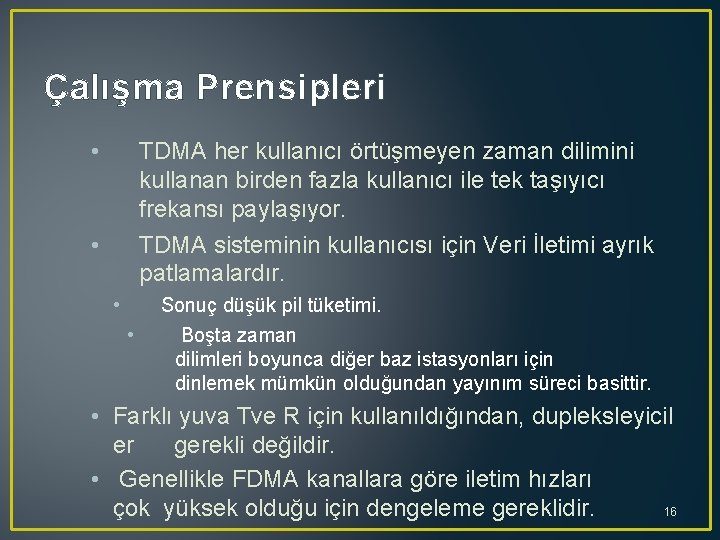 Çalışma Prensipleri

• TDMA her kullanıcı örtüşmeyen zaman dilimini kullanan birden fazla kullanıcı ile tek taşıyıcı frekansı paylaşıyor.

• TDMA sisteminin kullanıcısı için Veri İletimi ayrık patlamalardır.

• Sonuç düşük pil tüketimi.

• Boşta zaman dilimleri boyunca diğer baz istasyonları için dinlemek mümkün olduğundan yayınım süreci basittir.

• Farklı yuva Tve R için kullanıldığından, dupleksleyicil er gerekli değildir.

• Genellikle FDMA kanallara göre iletim hızları çok yüksek olduğu için dengeleme gereklidir.

16